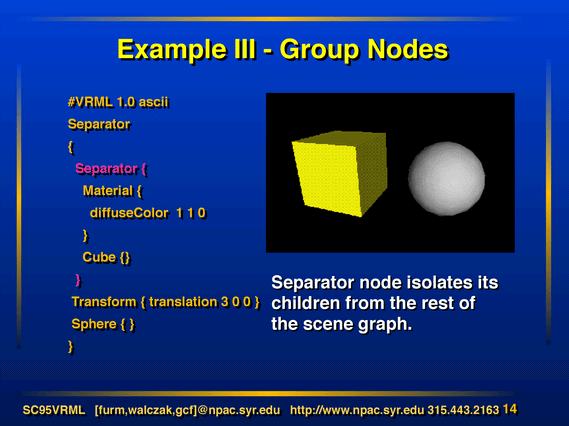 Example III - Group Nodes

#VRML 1.0 ascii
Separator
{
Separator {
Material {
diffuseColor 1 1 0
}
Cube {}
}
Transform { translation 3 0 0 }
Sphere { }
}

Separator node isolates its children from the rest of the scene graph.

SC95VRML [furm,walczak,gcf]@npac.syr.edu http://www.npac.syr.edu 315.443.2163 14